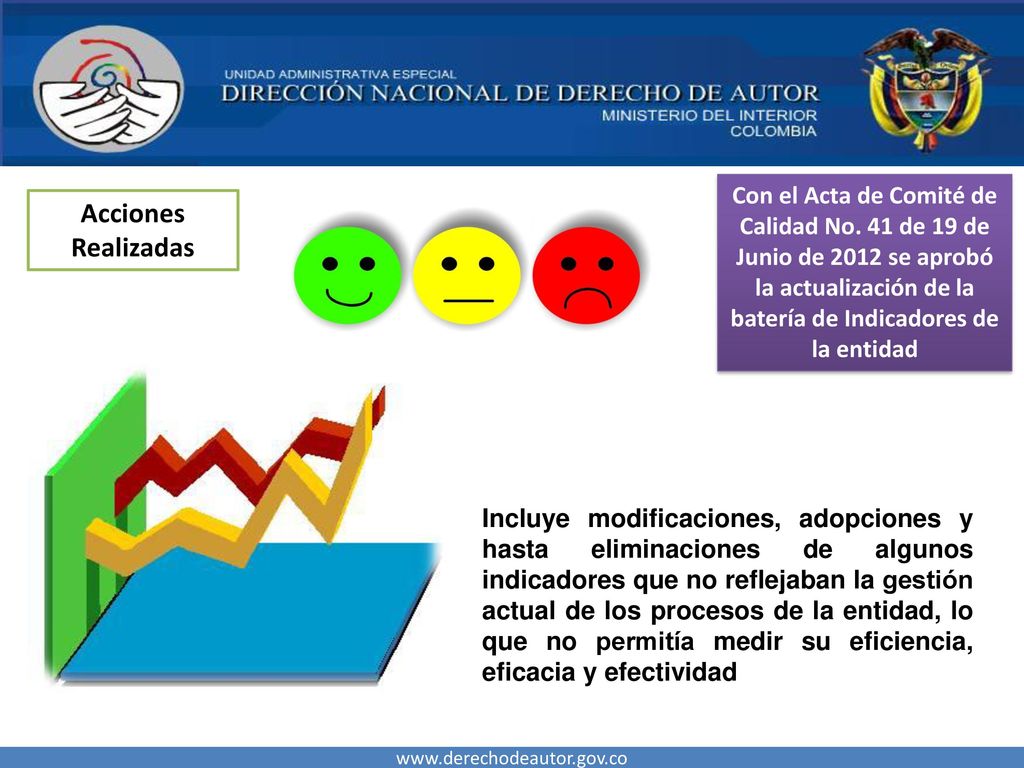 UNIDAD ADMINISTRATIVA ESPECIAL
DIRECCIÓN NACIONAL DE DERECHO DE AUTOR
MINISTERIO DEL INTERIOR
COLOMBIA

Acciones Realizadas

Con el Acta de Comité de Calidad No. 41 de 19 de Junio de 2012 se aprobó la actualización de la batería de Indicadores de la entidad

Incluye modificaciones, adopciones y hasta eliminaciones de algunos indicadores que no reflejaban la gestión actual de los procesos de la entidad, lo que no permitía medir su eficiencia, eficacia y efectividad

www.derechodeautor.gov.co